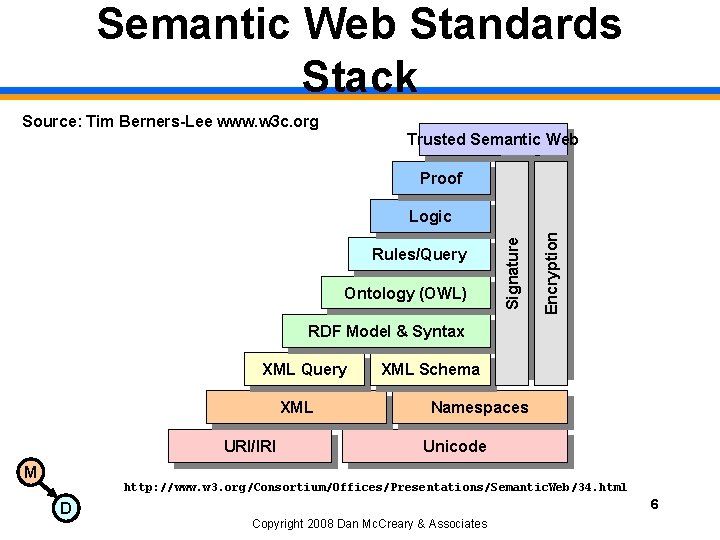 Semantic Web Standards Stack

Source: Tim Berners-Lee www.w3c.org

Trusted Semantic Web

Proof

Logic

Rules/Query

Ontology (OWL)

RDF Model & Syntax

XML Query

XML Schema

XML

Namespaces

URI/IRI

Unicode

Signature

Encryption

M

D

http://www.w3.org/Consortium/Offices/Presentations/SemanticWeb/34.html

6

Copyright 2008 Dan McCreary & Associates